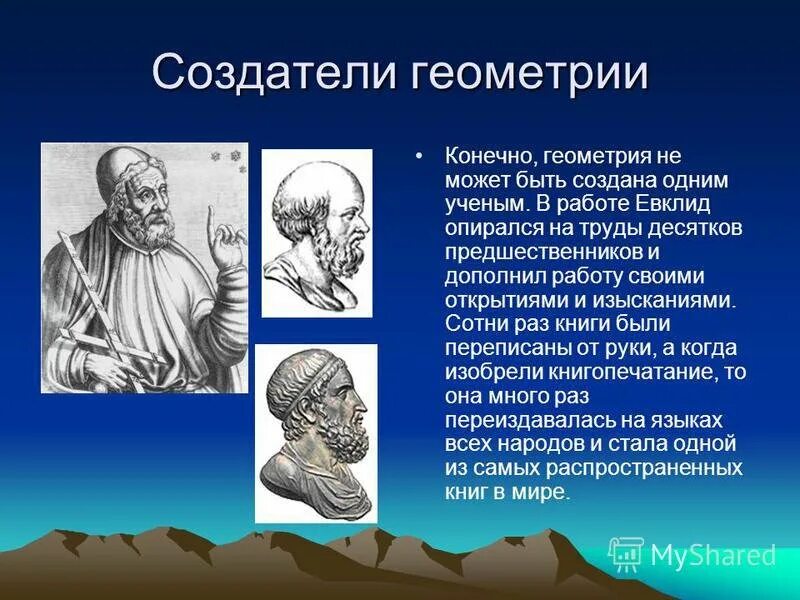 Создатели геометрии

• Конечно, геометрия не может быть создана одним ученым. В работе Евклид опирался на труды десятков предшественников и дополнил работу своими открытиями и изысканиями. Сотни раз книги были переписаны от руки, а когда изобрели книгопечатание, то она много раз переиздавалась на языках всех народов и стала одной из самых распространенных книг в мире.

MyShared